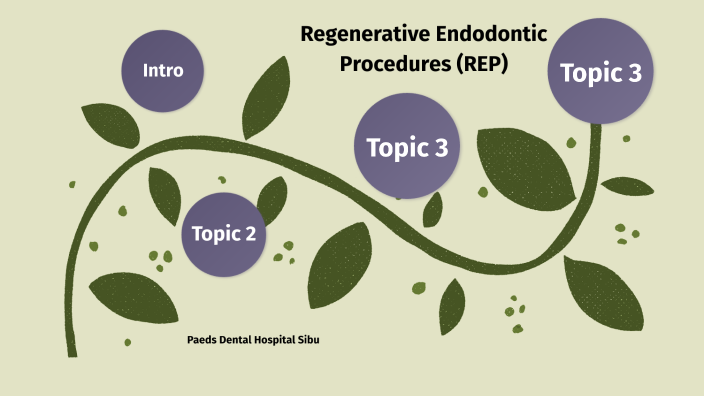 Regenerative Endodontic Procedures (REP)

Intro

Topic 2

Topic 3

Topic 3

Paeds Dental Hospital Sibu